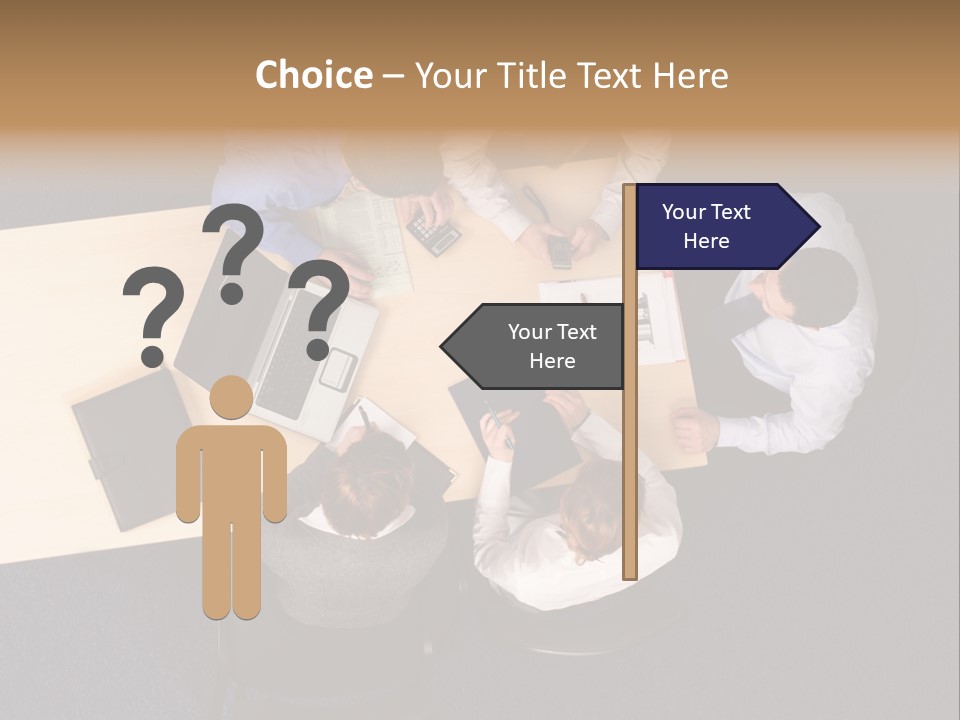 Choice – Your Title Text Here

? ? ?

Your Text Here

Your Text Here